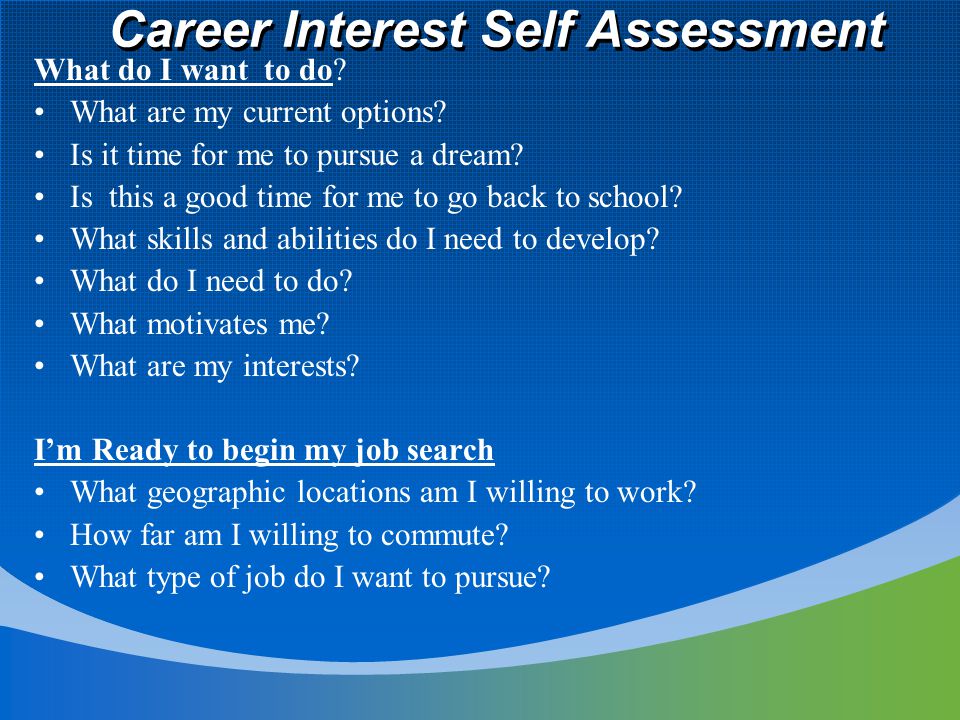 Career Interest Self Assessment

What do I want to do?
• What are my current options?
• Is it time for me to pursue a dream?
• Is this a good time for me to go back to school?
• What skills and abilities do I need to develop?
• What do I need to do?
• What motivates me?
• What are my interests?

I'm Ready to begin my job search
• What geographic locations am I willing to work?
• How far am I willing to commute?
• What type of job do I want to pursue?